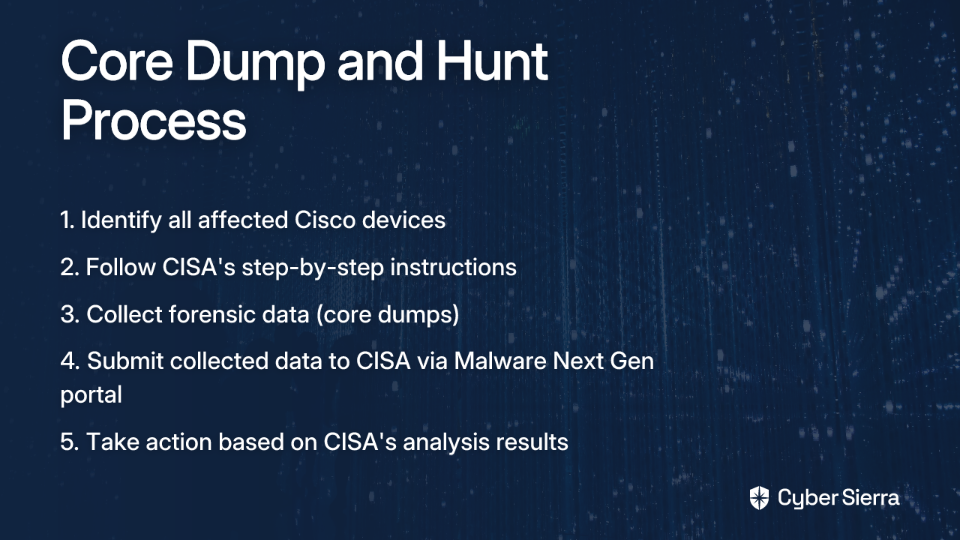 Core Dump and Hunt Process

1. Identify all affected Cisco devices

2. Follow CISA's step-by-step instructions

3. Collect forensic data (core dumps)

4. Submit collected data to CISA via Malware Next Gen portal

5. Take action based on CISA's analysis results

Cyber Sierra